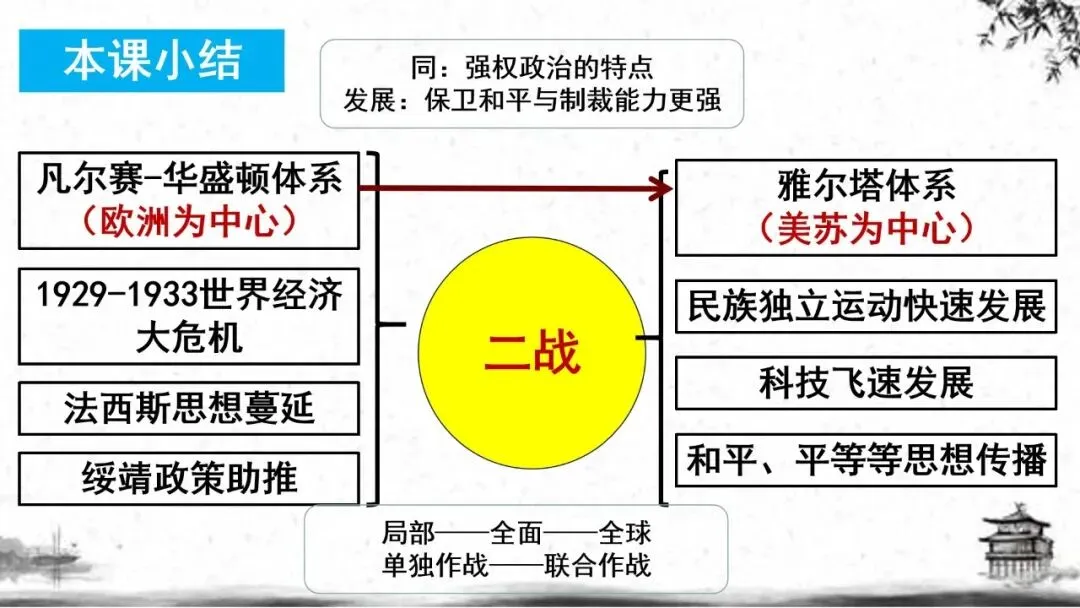 本课小结

同：强权政治的特点
发展：保卫和平与制裁能力更强

凡尔赛-华盛顿体系
（欧洲为中心）

1929-1933世界经济大危机

法西斯思想蔓延

绥靖政策助推

二战

雅尔塔体系
（美苏为中心）

民族独立运动快速发展

科技飞速发展

和平、平等等思想传播

局部——全面——全球
单独作战——联合作战